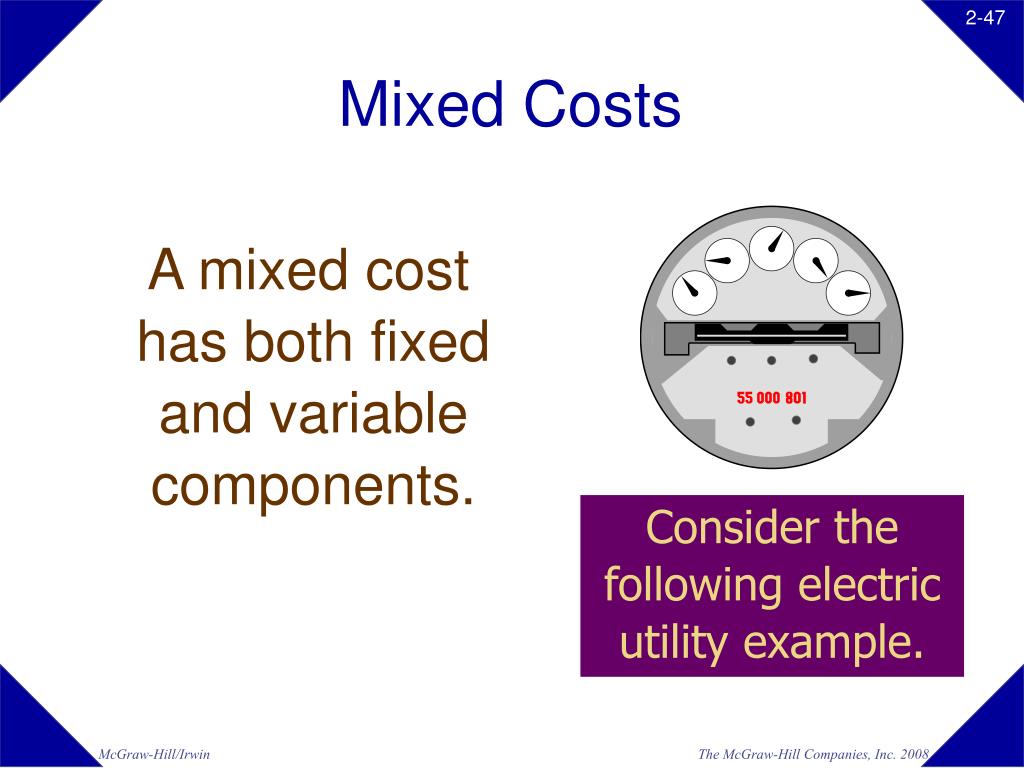 2-47

Mixed Costs

A mixed cost has both fixed and variable components.

55 000 801

Consider the following electric utility example.

McGraw-Hill/Irwin

The McGraw-Hill Companies, Inc. 2008